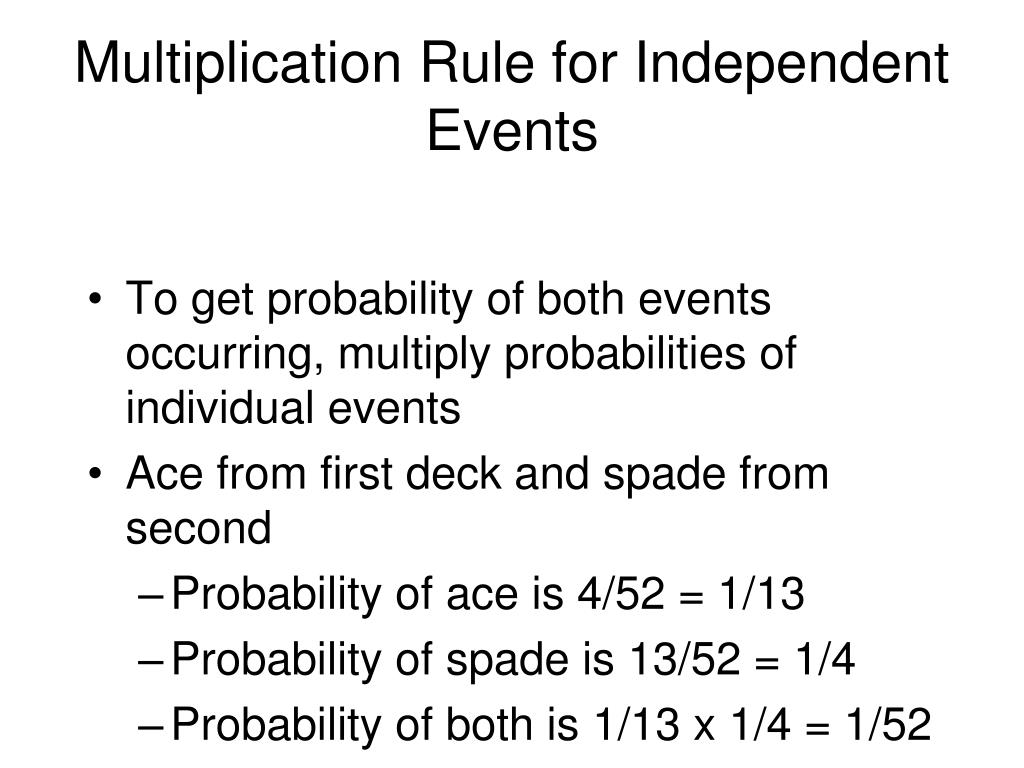 Multiplication Rule for Independent Events

• To get probability of both events occurring, multiply probabilities of individual events
• Ace from first deck and spade from second
– Probability of ace is 4/52 = 1/13
– Probability of spade is 13/52 = 1/4
– Probability of both is 1/13 x 1/4 = 1/52